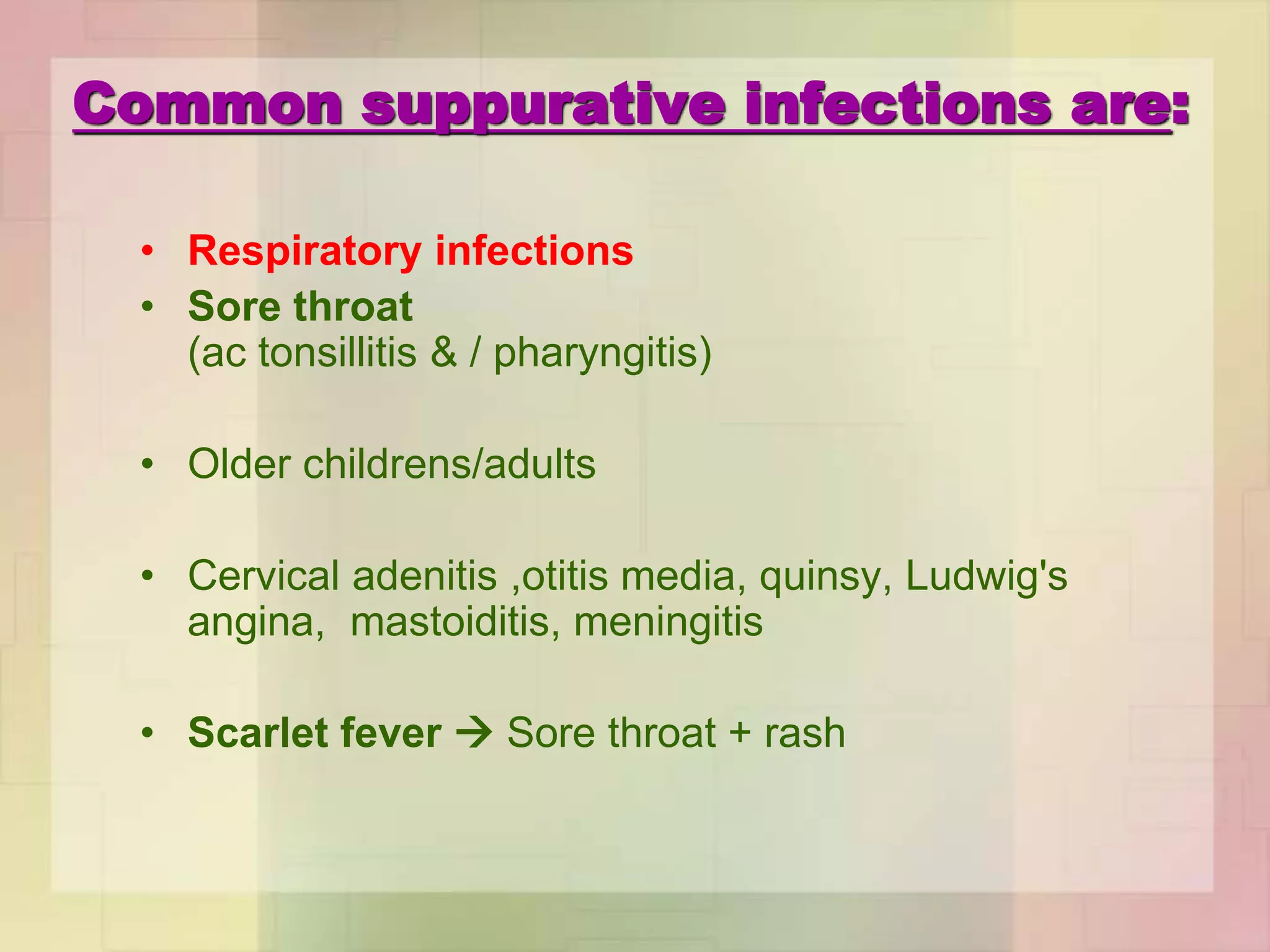 Common suppurative infections are:

• Respiratory infections
• Sore throat
(ac tonsillitis & / pharyngitis)

• Older childrens/adults

• Cervical adenitis ,otitis media, quinsy, Ludwig's angina, mastoiditis, meningitis

• Scarlet fever → Sore throat + rash